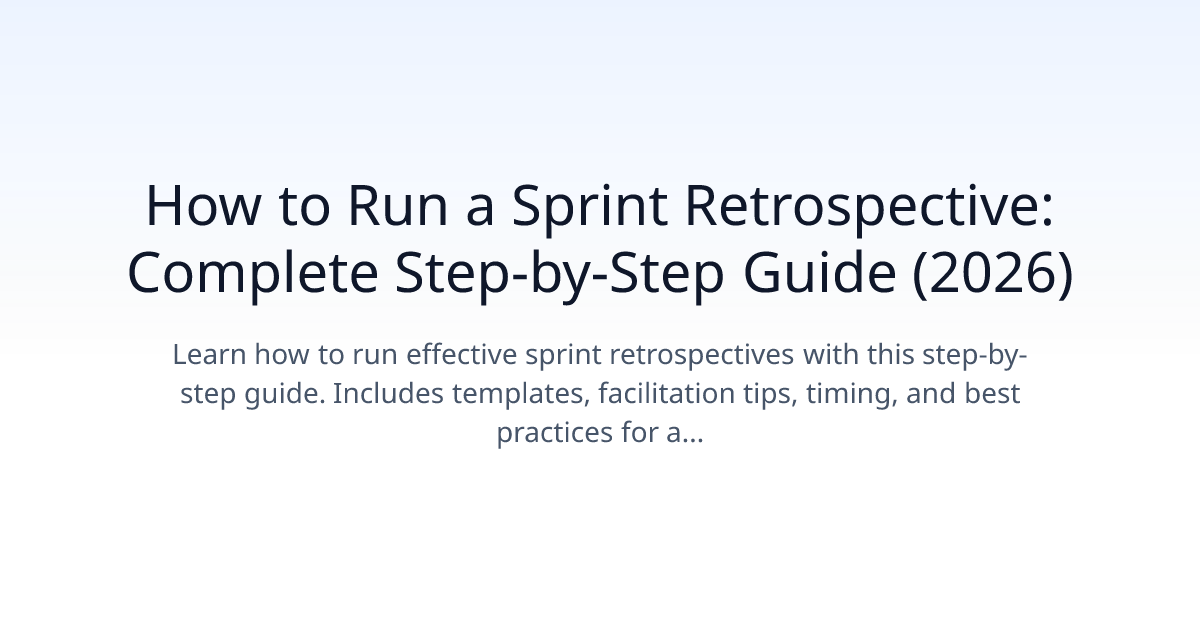 How to Run a Sprint Retrospective: Complete Step-by-Step Guide (2026)

Learn how to run effective sprint retrospectives with this step-by-step guide. Includes templates, facilitation tips, timing, and best practices for a...